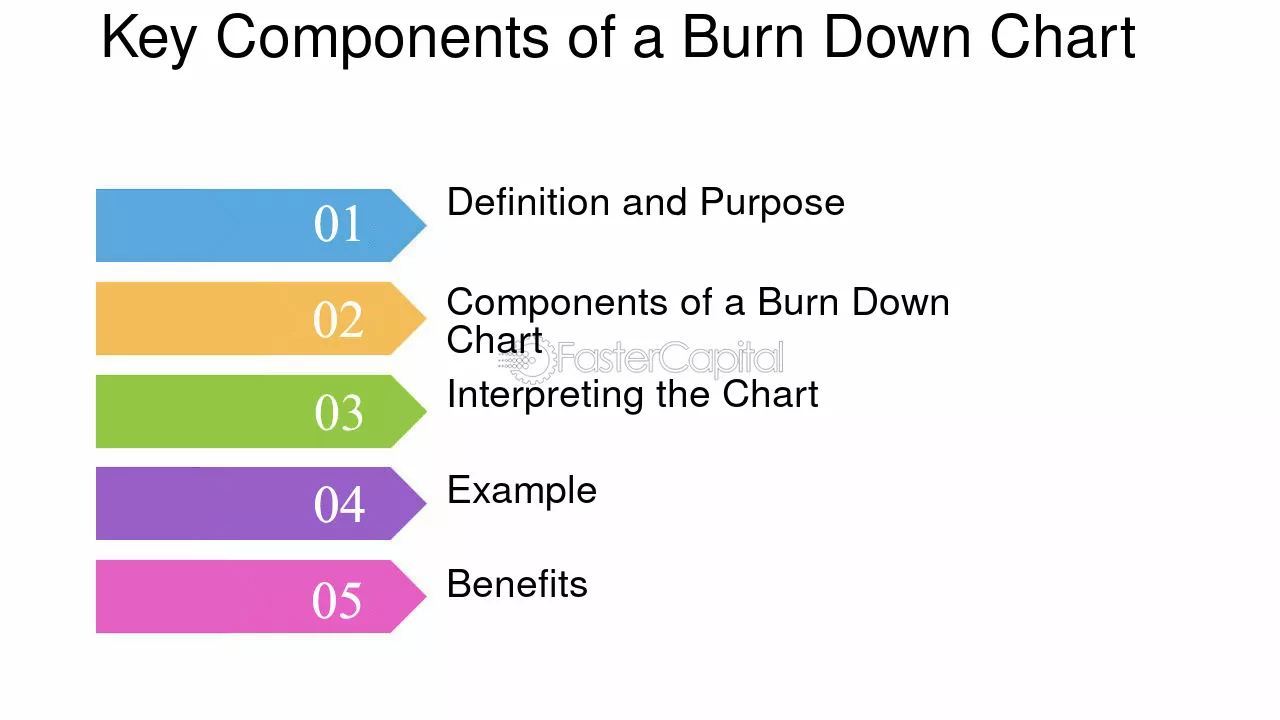 Key Components of a Burn Down Chart

01
Definition and Purpose

02
Components of a Burn Down Chart

03
Interpreting the Chart

04
Example

05
Benefits

FasterCapital